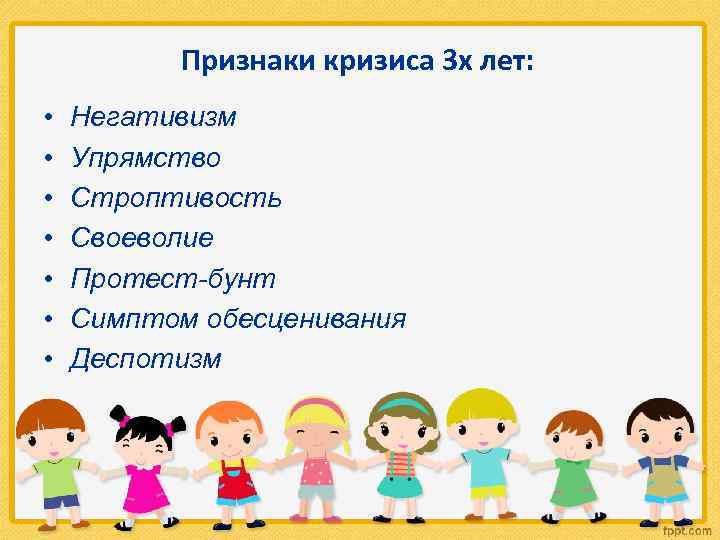 Признаки кризиса 3х лет:

• Негативизм
• Упрямство
• Строптивость
• Своеволие
• Протест-бунт
• Симптом обесценивания
• Деспотизм

fppt.com